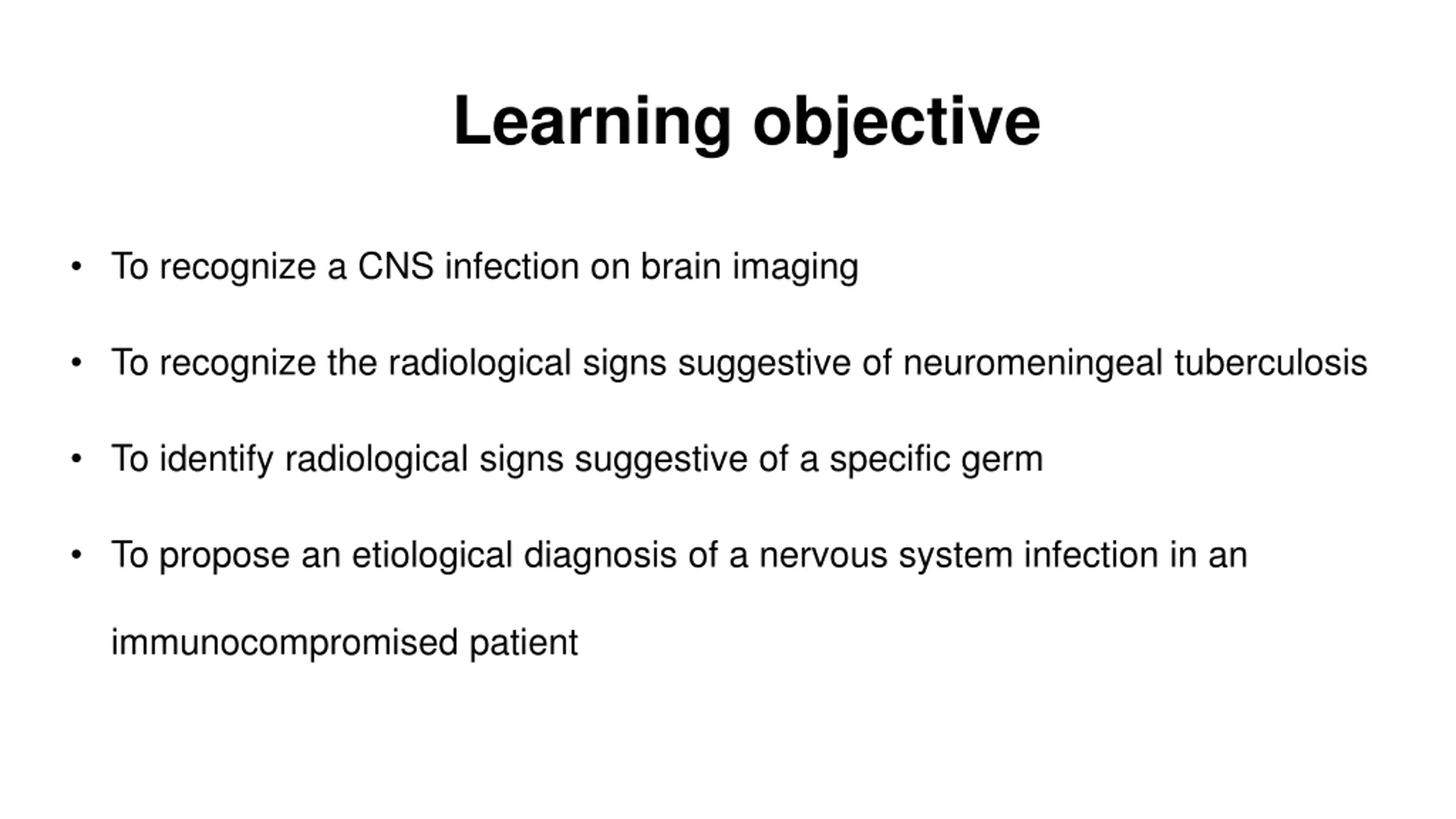 Learning objective

• To recognize a CNS infection on brain imaging

• To recognize the radiological signs suggestive of neuromeningeal tuberculosis

• To identify radiological signs suggestive of a specific germ

• To propose an etiological diagnosis of a nervous system infection in an immunocompromised patient